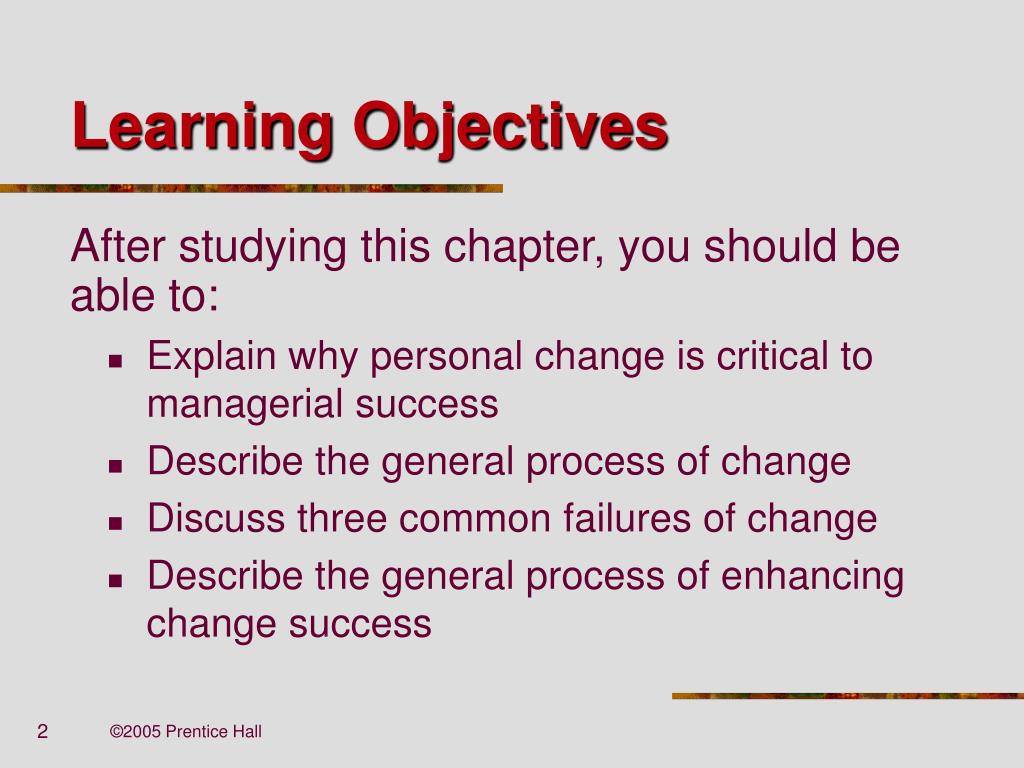 Learning Objectives

After studying this chapter, you should be able to:

- Explain why personal change is critical to managerial success
- Describe the general process of change
- Discuss three common failures of change
- Describe the general process of enhancing change success

2 ©2005 Prentice Hall